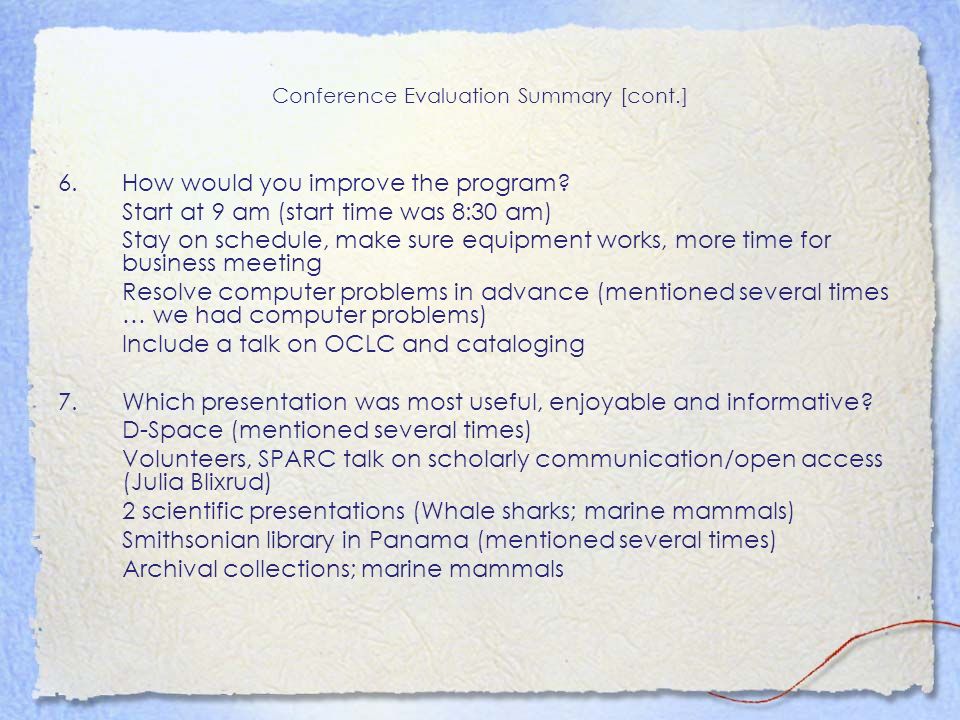 Conference Evaluation Summary [cont.]

6. How would you improve the program?
Start at 9 am (start time was 8:30 am)
Stay on schedule, make sure equipment works, more time for business meeting
Resolve computer problems in advance (mentioned several times … we had computer problems)
Include a talk on OCLC and cataloging

7. Which presentation was most useful, enjoyable and informative?
D-Space (mentioned several times)
Volunteers, SPARC talk on scholarly communication/open access (Julia Blixrud)
2 scientific presentations (Whale sharks; marine mammals)
Smithsonian library in Panama (mentioned several times)
Archival collections; marine mammals